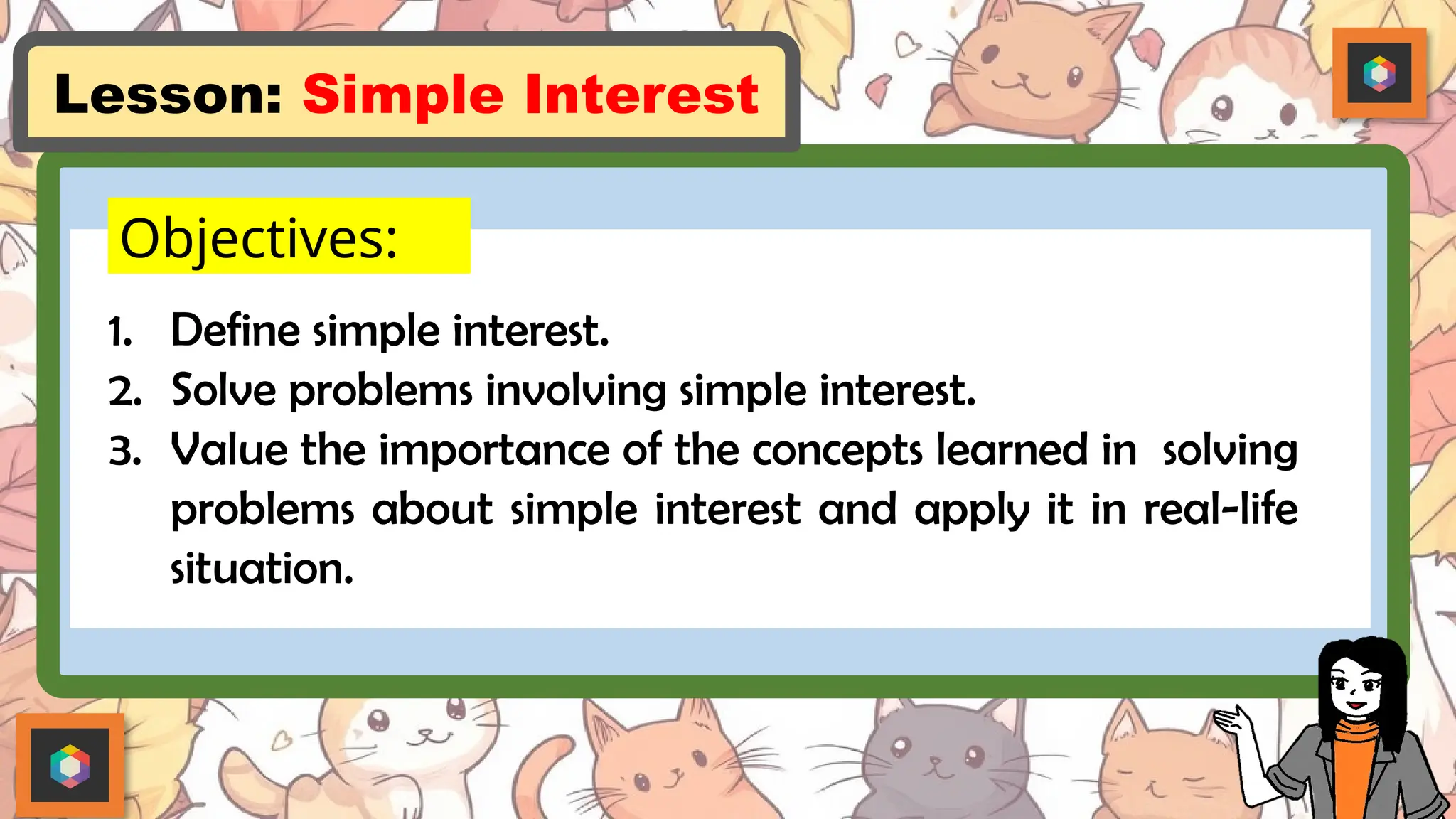 Lesson: Simple Interest

Objectives:

1. Define simple interest.
2. Solve problems involving simple interest.
3. Value the importance of the concepts learned in solving problems about simple interest and apply it in real-life situation.